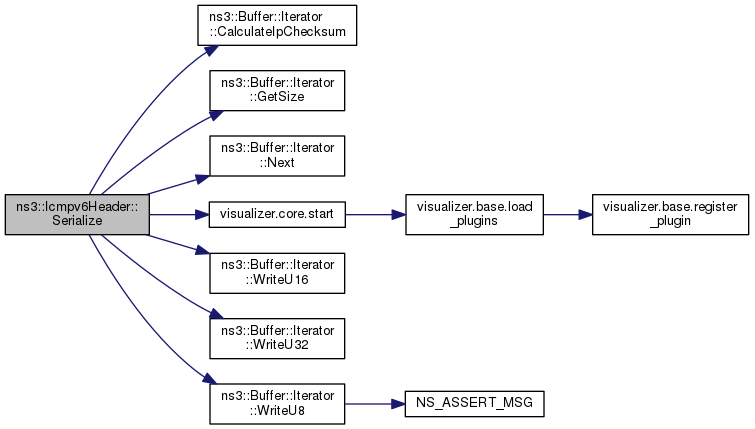 ns3::Icmpv6Header::Serialize

ns3::Buffer::Iterator::CalculateIpChecksum

ns3::Buffer::Iterator::GetSize

ns3::Buffer::Iterator::Next

visualizer.core.start

visualizer.base.load_plugins

visualizer.base.register_plugin

ns3::Buffer::Iterator::WriteU16

ns3::Buffer::Iterator::WriteU32

ns3::Buffer::Iterator::WriteU8

NS_ASSERT_MSG